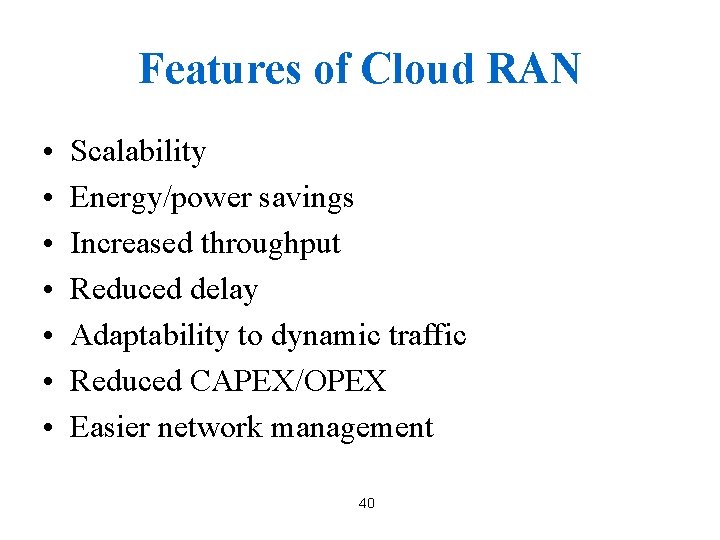 Features of Cloud RAN

• Scalability
• Energy/power savings
• Increased throughput
• Reduced delay
• Adaptability to dynamic traffic
• Reduced CAPEX/OPEX
• Easier network management

40